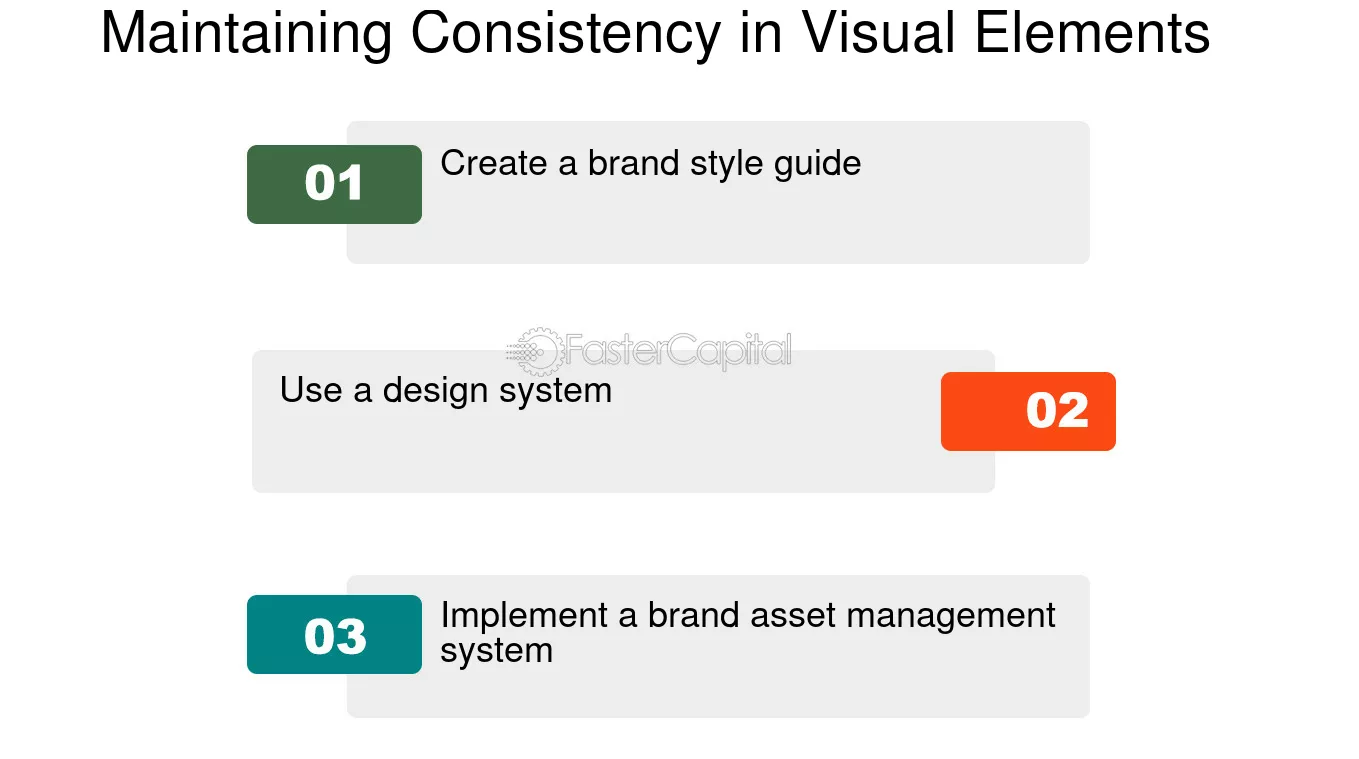 Maintaining Consistency in Visual Elements

01

Create a brand style guide

Use a design system

02

03

Implement a brand asset management system

FasterCapital